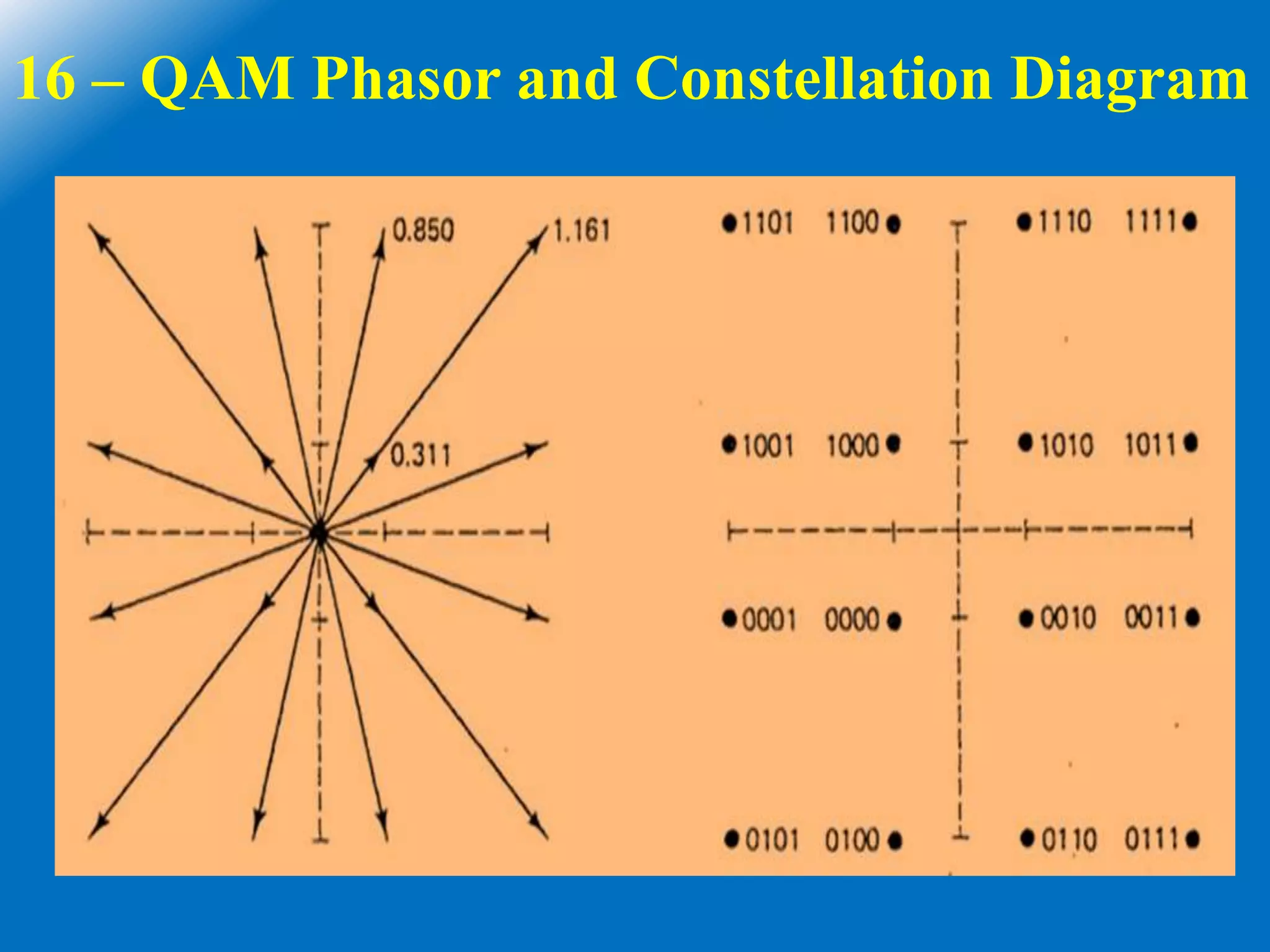 16 – QAM Phasor and Constellation Diagram

0.850
1.161
0.311

1101 1100 1110 1111
1001 1000 1010 1011
0001 0000 0010 0011
0101 0100 0110 0111